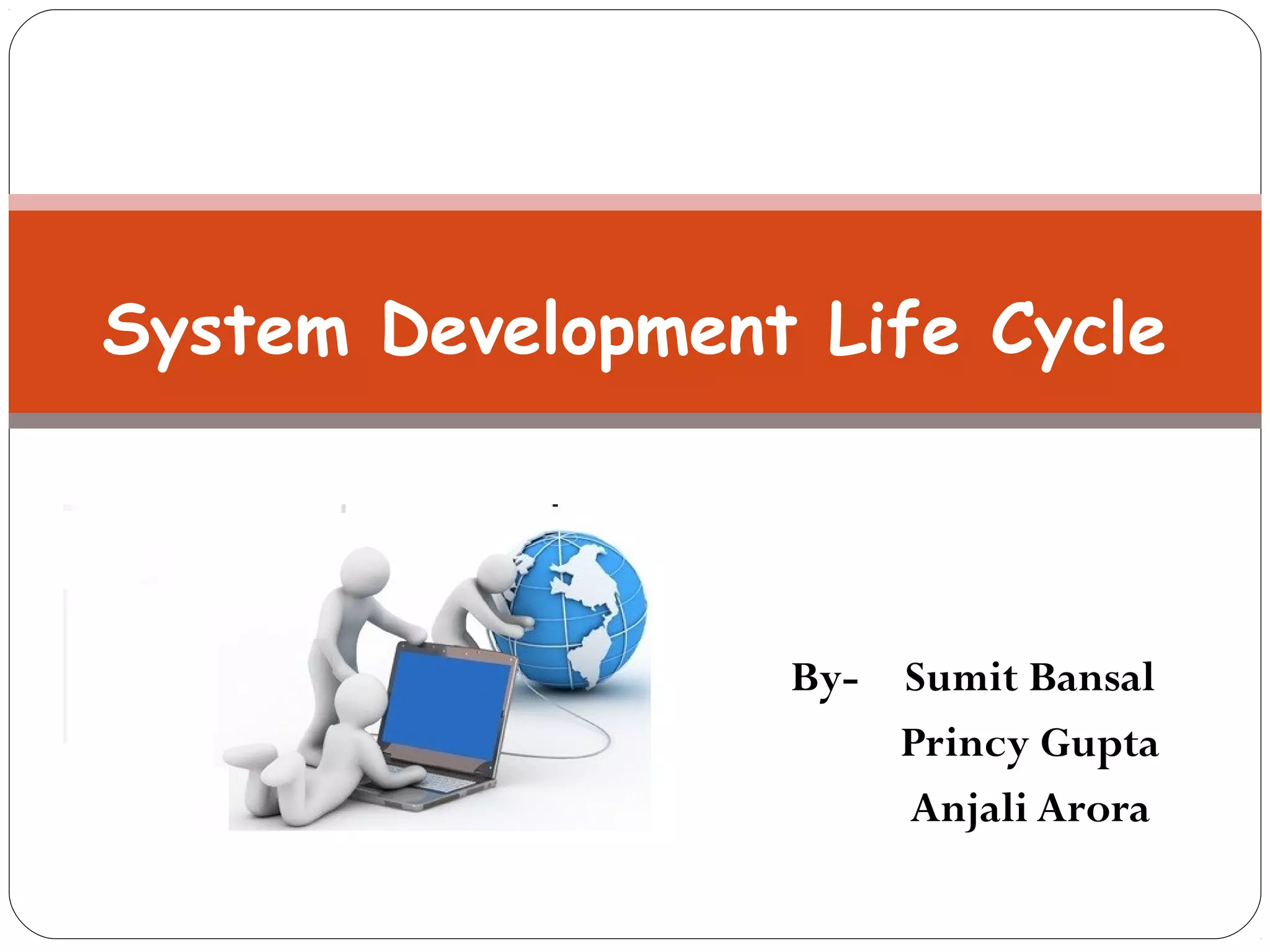 System Development Life Cycle

By- Sumit Bansal
Princy Gupta
Anjali Arora